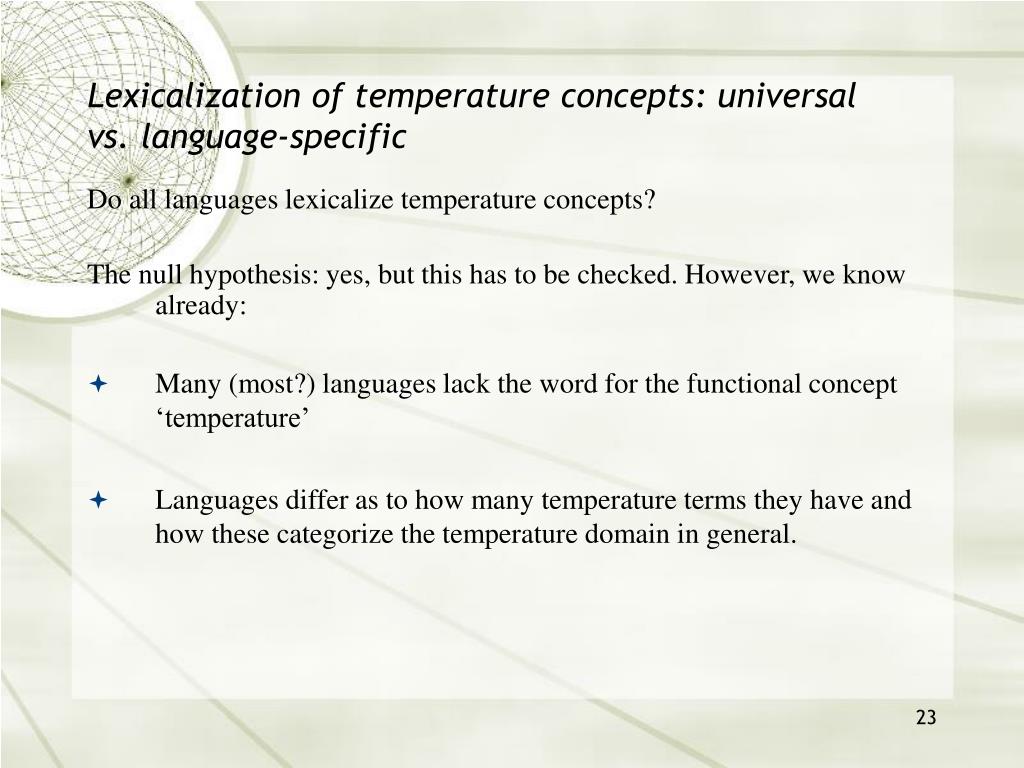 Lexicalization of temperature concepts: universal vs. language-specific

Do all languages lexicalize temperature concepts?

The null hypothesis: yes, but this has to be checked. However, we know already:

Many (most?) languages lack the word for the functional concept ‘temperature’

Languages differ as to how many temperature terms they have and how these categorize the temperature domain in general.

23